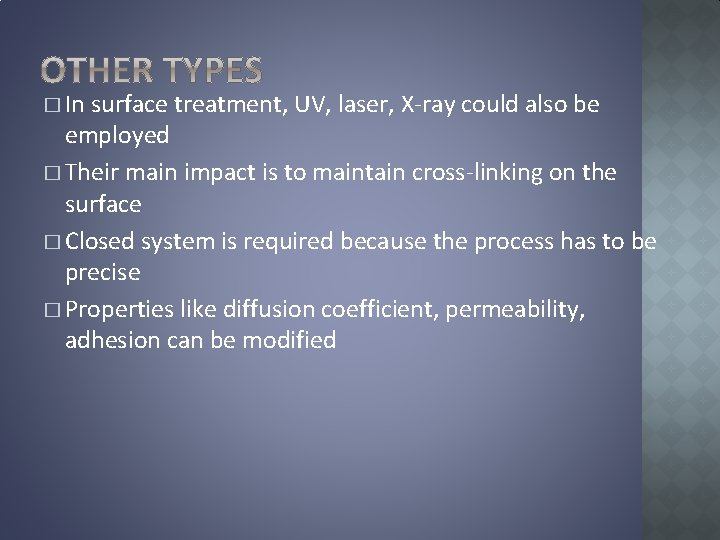 OTHER TYPES

□ In surface treatment, UV, laser, X-ray could also be employed

□ Their main impact is to maintain cross-linking on the surface

□ Closed system is required because the process has to be precise

□ Properties like diffusion coefficient, permeability, adhesion can be modified